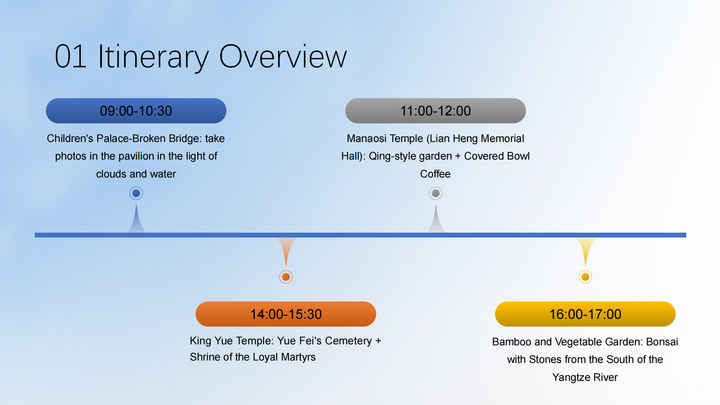 01 Itinerary Overview

09:00-10:30

Children's Palace-Broken Bridge: take photos in the pavilion in the light of clouds and water

11:00-12:00

Manaosi Temple (Lian Heng Memorial Hall): Qing-style garden + Covered Bowl Coffee

14:00-15:30

King Yue Temple: Yue Fei's Cemetery + Shrine of the Loyal Martyrs

16:00-17:00

Bamboo and Vegetable Garden: Bonsai with Stones from the South of the Yangtze River